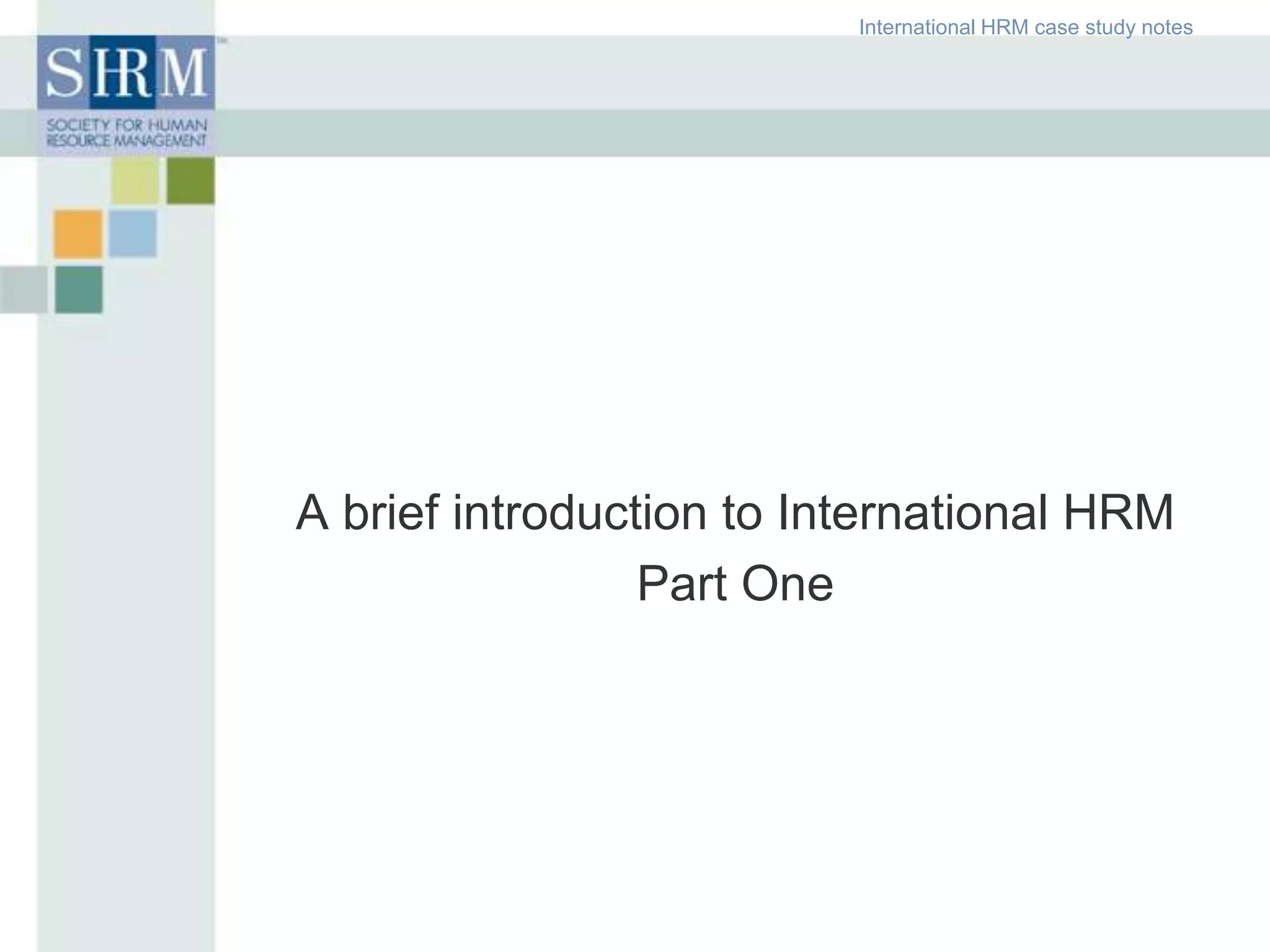 International HRM case study notes

SHRM

SOCIETY FOR HUMAN RESOURCE MANAGEMENT

A brief introduction to International HRM
Part One